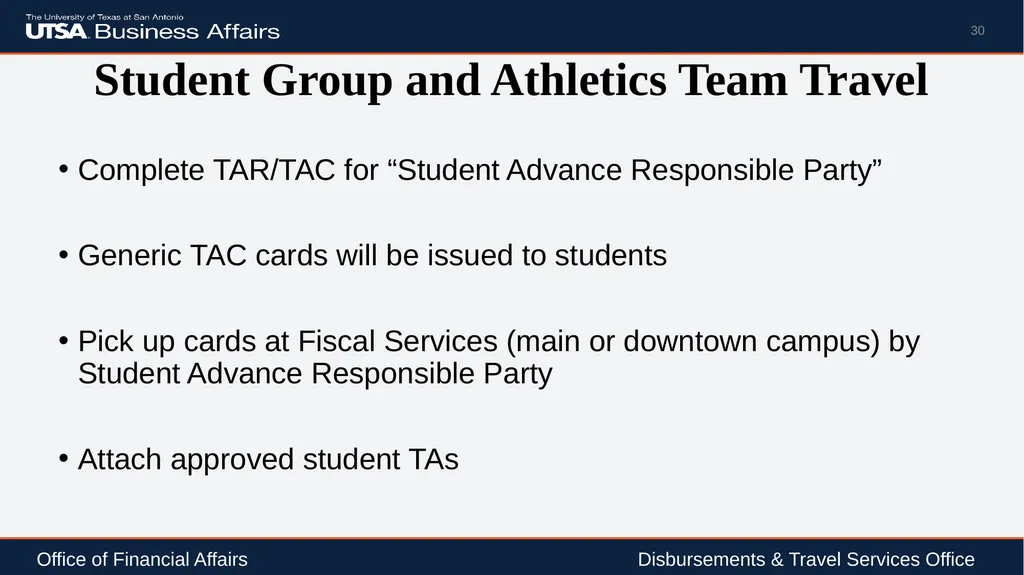 The University of Texas at San Antonio
UTSA Business Affairs

30

Student Group and Athletics Team Travel

• Complete TAR/TAC for “Student Advance Responsible Party”

• Generic TAC cards will be issued to students

• Pick up cards at Fiscal Services (main or downtown campus) by Student Advance Responsible Party

• Attach approved student TAs

Office of Financial Affairs

Disbursements & Travel Services Office